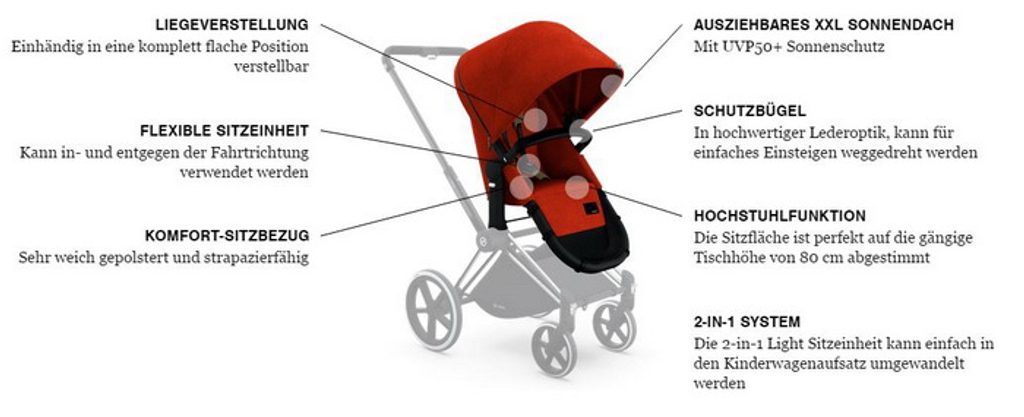 LIEGEVERSTELLUNG
Einhändig in eine komplett flache Position verstellbar

FLEXIBLE SITZEINHEIT
Kann in- und entgegen der Fahrtrichtung verwendet werden

KOMFORT-SITZBEZUG
Sehr weich gepolstert und strapazierfähig

AUSZIEHBARES XXL SONNENDACH
Mit UVP50+ Sonnenschutz

SCHUTZBÜGEL
In hochwertiger Lederoptik, kann für einfaches Einsteigen weggedreht werden

HOCHSTUHLFUNKTION
Die Sitzfläche ist perfekt auf die gängige Tischhöhe von 80 cm abgestimmt

2-IN-1 SYSTEM
Die 2-in-1 Light Sitzeinheit kann einfach in den Kinderwagenaufsatz umgewandelt werden